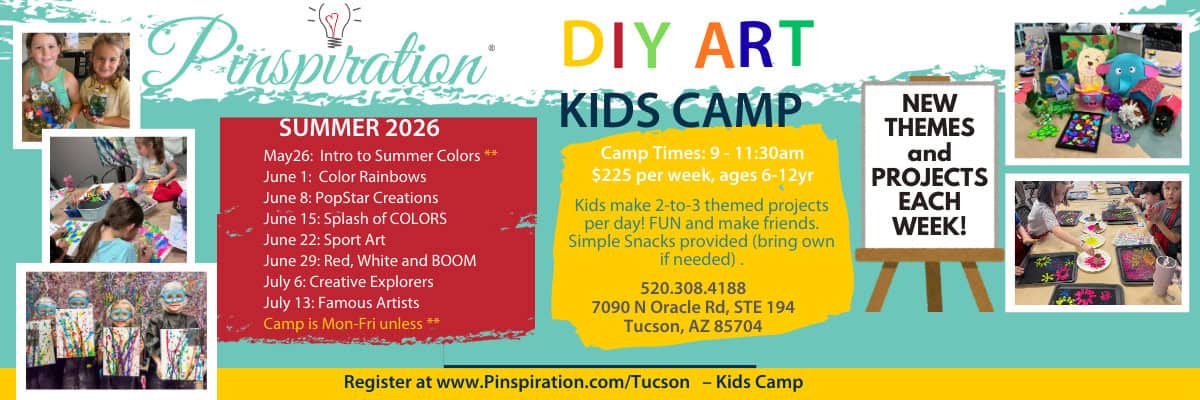 Pinspiration®

DIY ART

KIDS CAMP

SUMMER 2026

May26: Intro to Summer Colors **
June 1: Color Rainbows
June 8: PopStar Creations
June 15: Splash of COLORS
June 22: Sport Art
June 29: Red, White and BOOM
July 6: Creative Explorers
July 13: Famous Artists
Camp is Mon-Fri unless **

Camp Times: 9 - 11:30am
$225 per week, ages 6-12yr

Kids make 2-to-3 themed projects per day! FUN and make friends. Simple Snacks provided (bring own if needed) .

520.308.4188
7090 N Oracle Rd, STE 194
Tucson, AZ 85704

NEW THEMES and PROJECTS EACH WEEK!

Register at www.Pinspiration.com/Tucson – Kids Camp